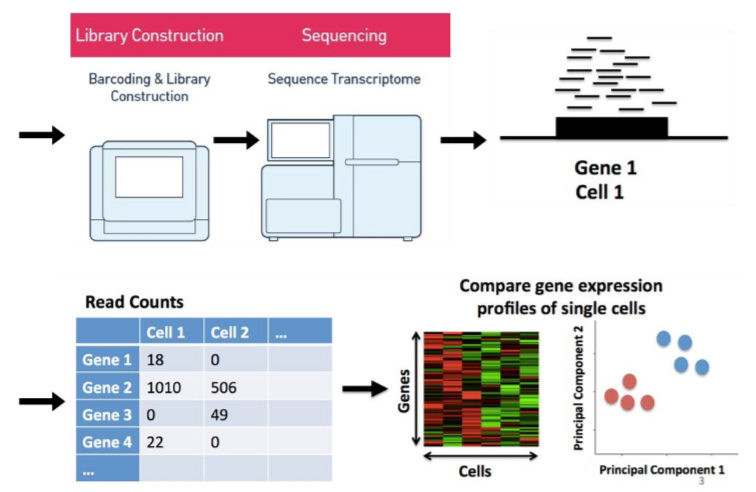 Library Construction

Sequencing

Barcoding & Library Construction

Sequence Transcriptome

Gene 1
Cell 1

Read Counts

| | Cell 1 | Cell 2 | ... |
|---|---|---|---|
| Gene 1 | 18 | 0 | |
| Gene 2 | 1010 | 506 | |
| Gene 3 | 0 | 49 | |
| Gene 4 | 22 | 0 | |
| ... | | | |

Compare gene expression profiles of single cells

Genes

Cells

Principal Component 2

Principal Component 1

3